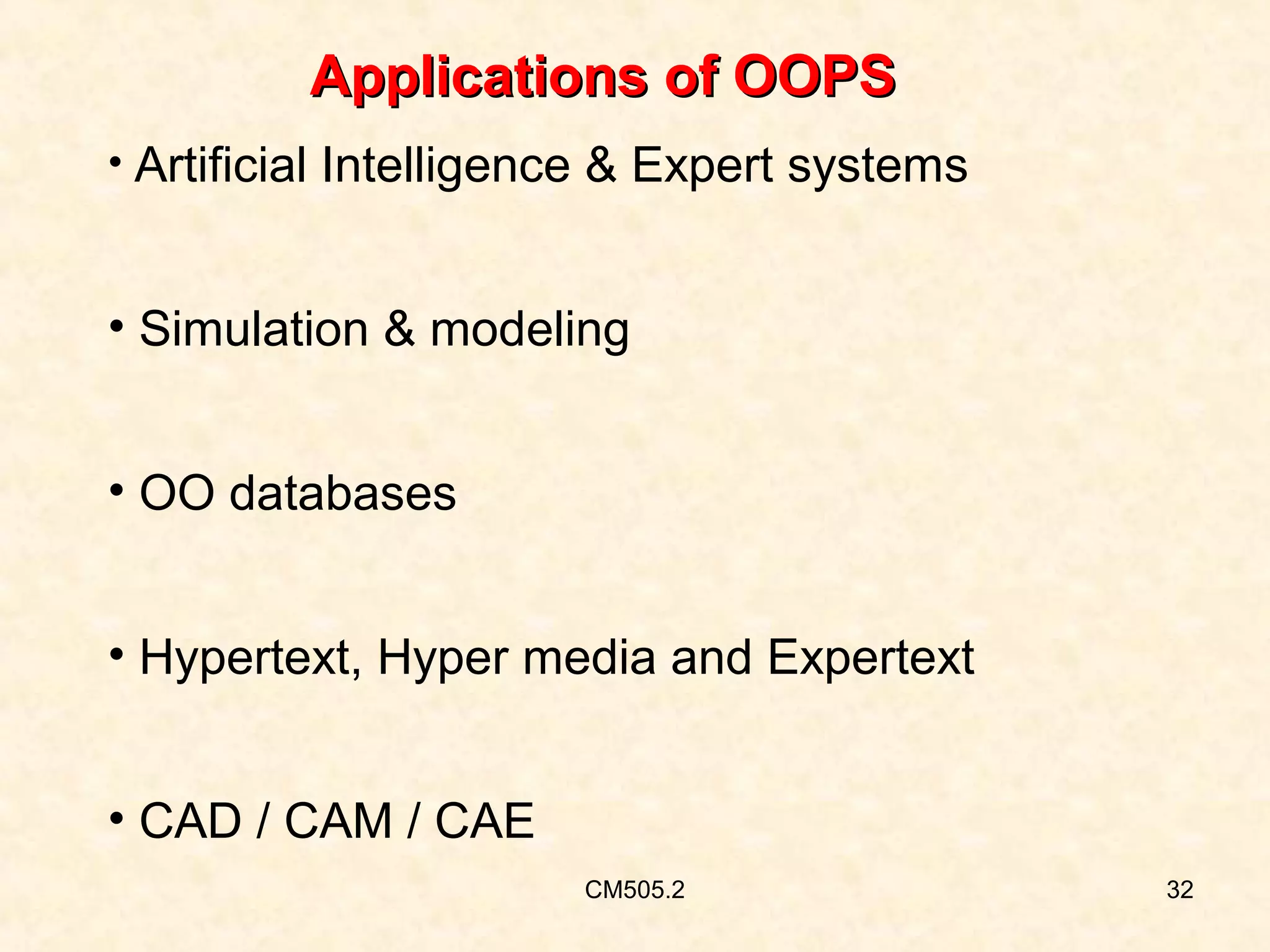 Applications of OOPS

• Artificial Intelligence & Expert systems

• Simulation & modeling

• OO databases

• Hypertext, Hyper media and Expertext

• CAD / CAM / CAE

CM505.2

32